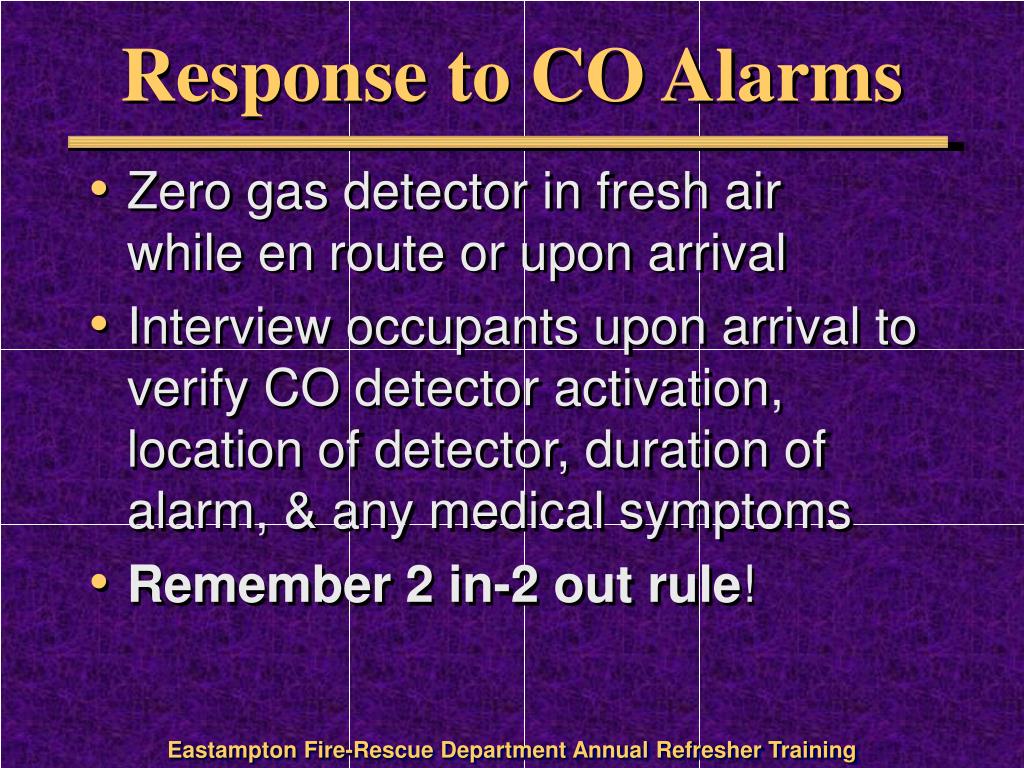 Response to CO Alarms

• Zero gas detector in fresh air while en route or upon arrival
• Interview occupants upon arrival to verify CO detector activation, location of detector, duration of alarm, & any medical symptoms
• Remember 2 in-2 out rule!

Eastampton Fire-Rescue Department Annual Refresher Training